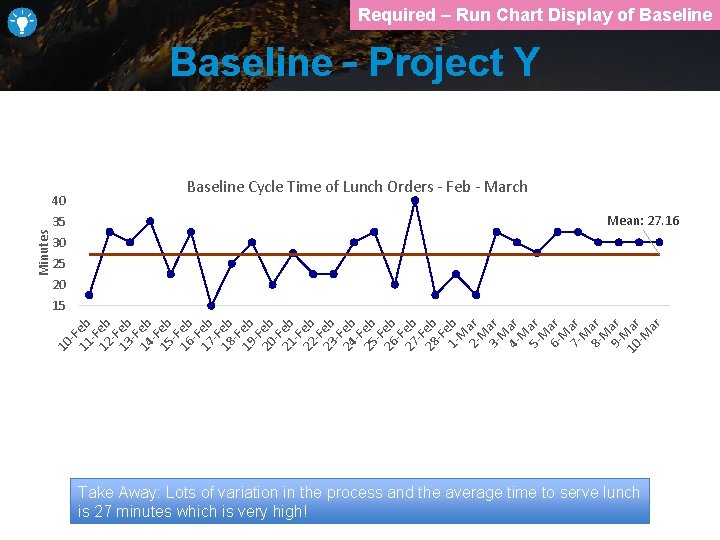 Required – Run Chart Display of Baseline

Baseline - Project Y

Baseline Cycle Time of Lunch Orders - Feb - March

Minutes

40
35
30
25
20
15

Mean: 27.16

10-Feb
11-Feb
12-Feb
13-Feb
14-Feb
15-Feb
16-Feb
17-Feb
18-Feb
19-Feb
20-Feb
21-Feb
22-Feb
23-Feb
24-Feb
25-Feb
26-Feb
27-Feb
28-Feb
1-Mar
2-Mar
3-Mar
4-Mar
5-Mar
6-Mar
7-Mar
8-Mar
9-Mar
10-Mar

Take Away: Lots of variation in the process and the average time to serve lunch is 27 minutes which is very high!